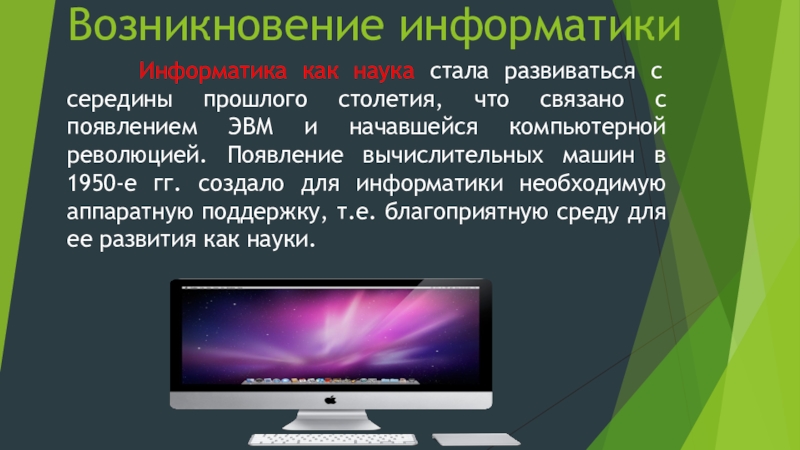 Возникновение информатики

Информатика как наука стала развиваться с середины прошлого столетия, что связано с появлением ЭВМ и начавшейся компьютерной революцией. Появление вычислительных машин в 1950-е гг. создало для информатики необходимую аппаратную поддержку, т.е. благоприятную среду для ее развития как науки.